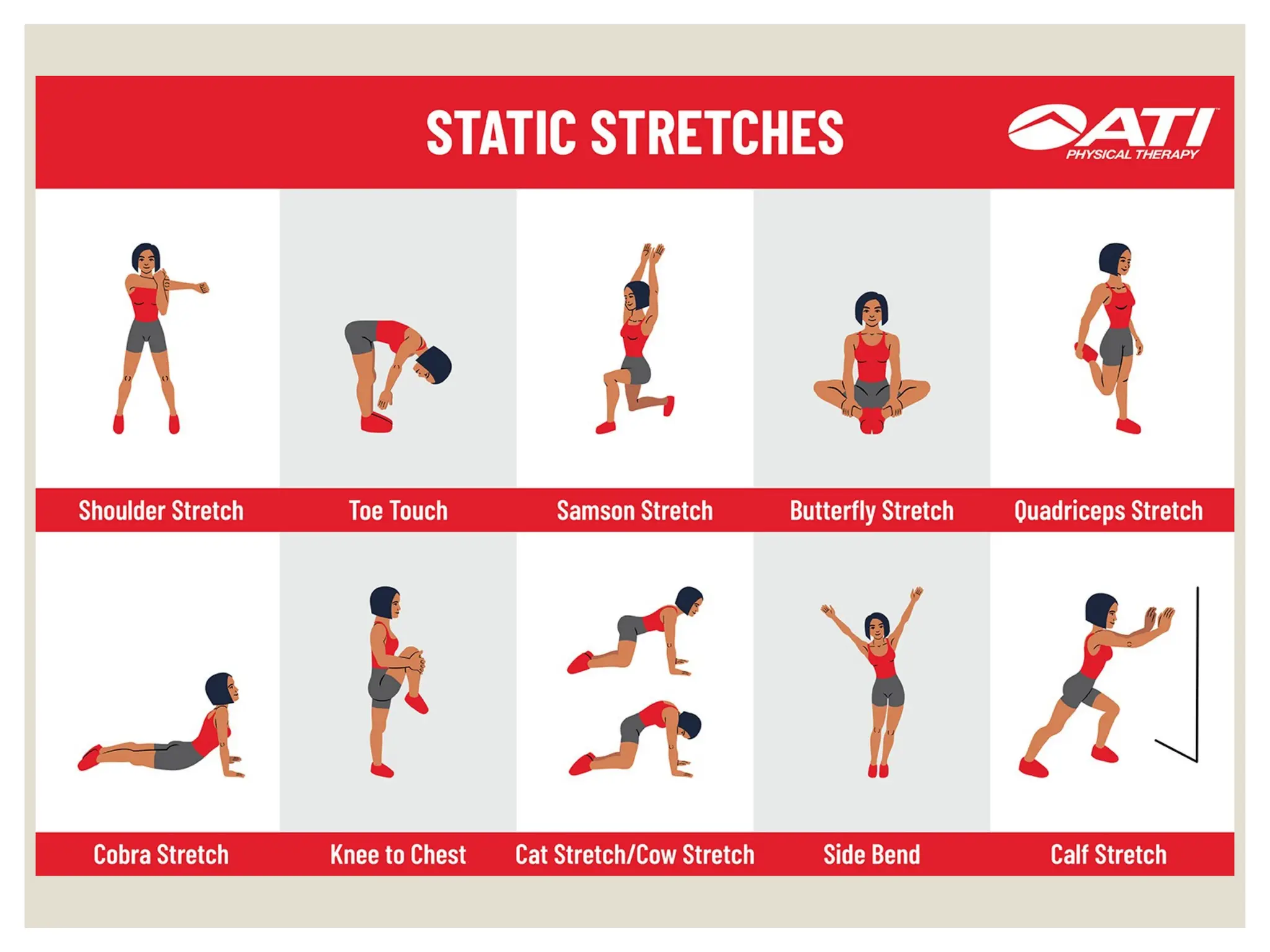 STATIC STRETCHES

ATI PHYSICAL THERAPY

Shoulder Stretch

Toe Touch

Samson Stretch

Butterfly Stretch

Quadriceps Stretch

Cobra Stretch

Knee to Chest

Cat Stretch/Cow Stretch

Side Bend

Calf Stretch